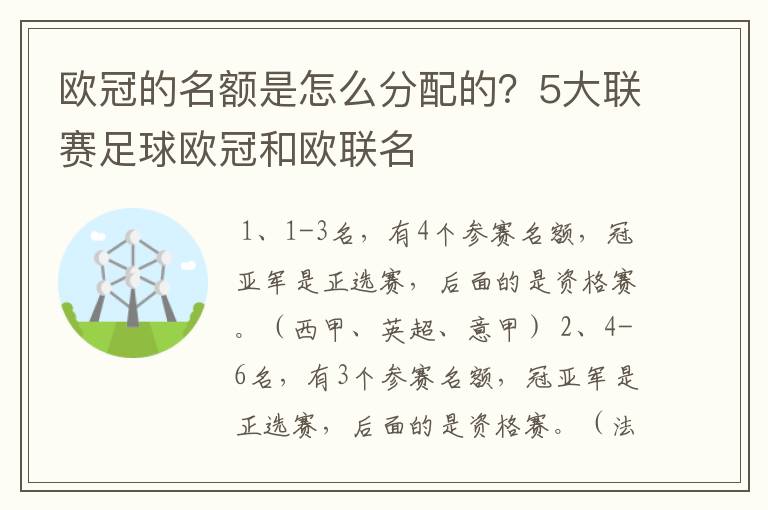 欧冠的名额是怎么分配的？5大联赛足球欧冠和欧联名

1、1-3名，有4个参赛名额，冠亚军是正选赛，后面的是资格赛。（西甲、英超、意甲）2、4-6名，有3个参赛名额，冠亚军是正选赛，后面的是资格赛。（法